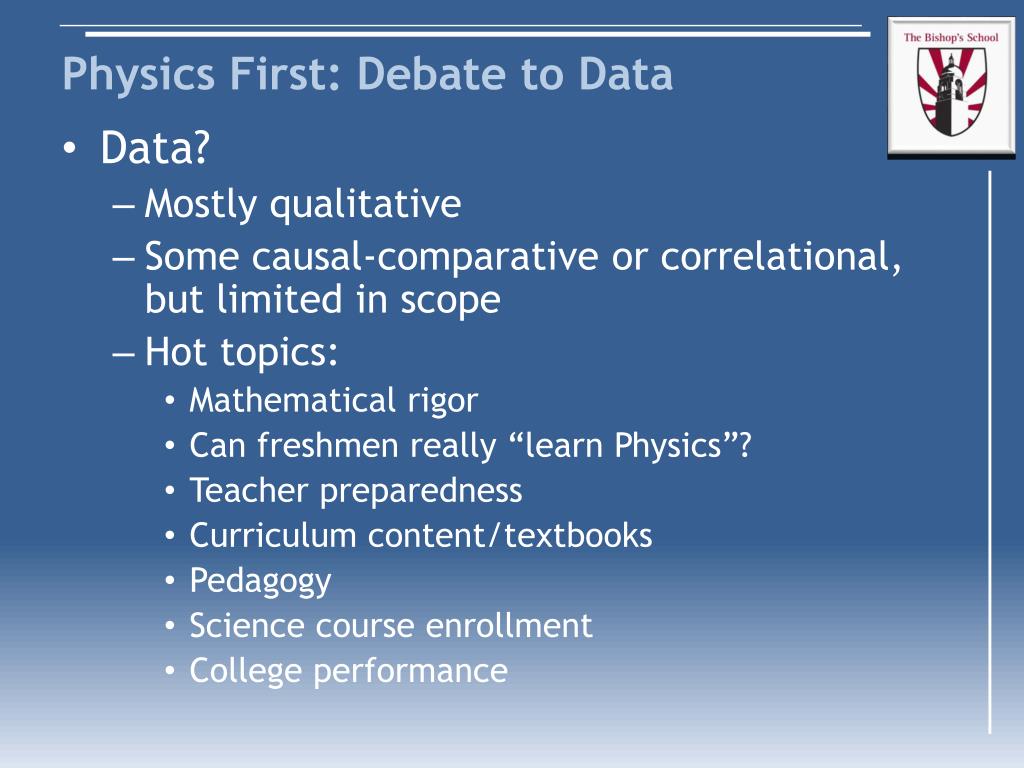 Physics First: Debate to Data

The Bishop's School

• Data?
– Mostly qualitative
– Some causal-comparative or correlational, but limited in scope
– Hot topics:
• Mathematical rigor
• Can freshmen really “learn Physics”?
• Teacher preparedness
• Curriculum content/textbooks
• Pedagogy
• Science course enrollment
• College performance